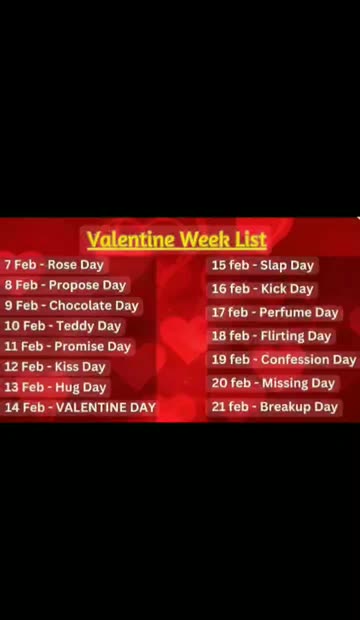 Valentine Week List

7 Feb - Rose Day
8 Feb - Propose Day
9 Feb - Chocolate Day
10 Feb - Teddy Day
11 Feb - Promise Day
12 Feb - Kiss Day
13 Feb - Hug Day
14 Feb - VALENTINE DAY

15 feb - Slap Day
16 feb - Kick Day
17 feb - Perfume Day
18 feb - Flirting Day
19 feb - Confession Day
20 feb - Missing Day
21 feb - Breakup Day